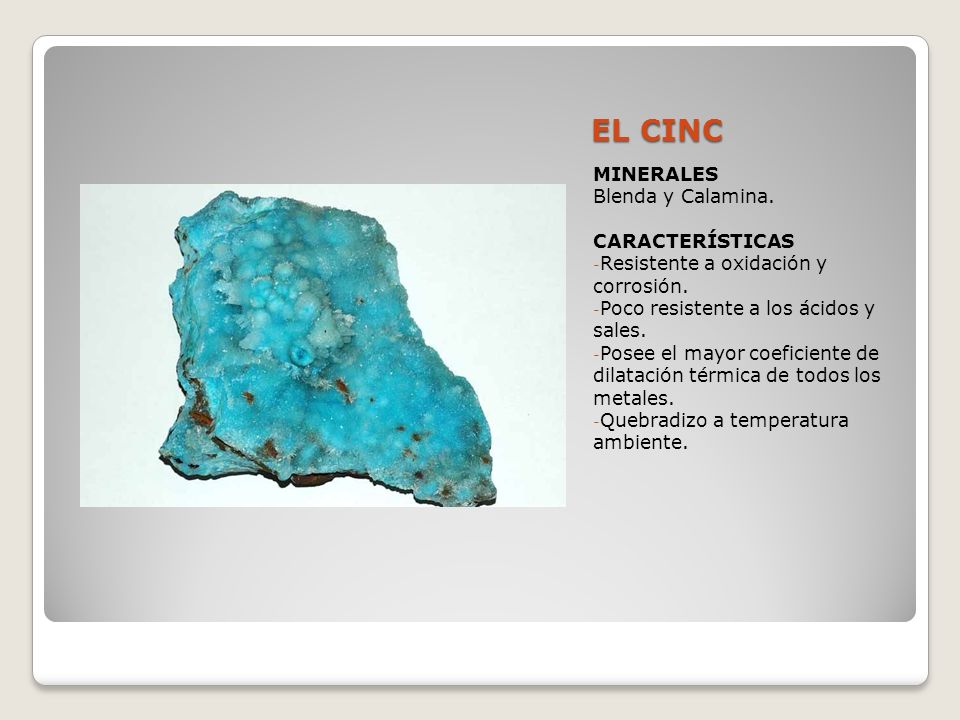 EL CINC

MINERALES
Blenda y Calamina.

CARACTERÍSTICAS
-Resistente a oxidación y corrosión.
-Poco resistente a los ácidos y sales.
-Posee el mayor coeficiente de dilatación térmica de todos los metales.
-Quebradizo a temperatura ambiente.